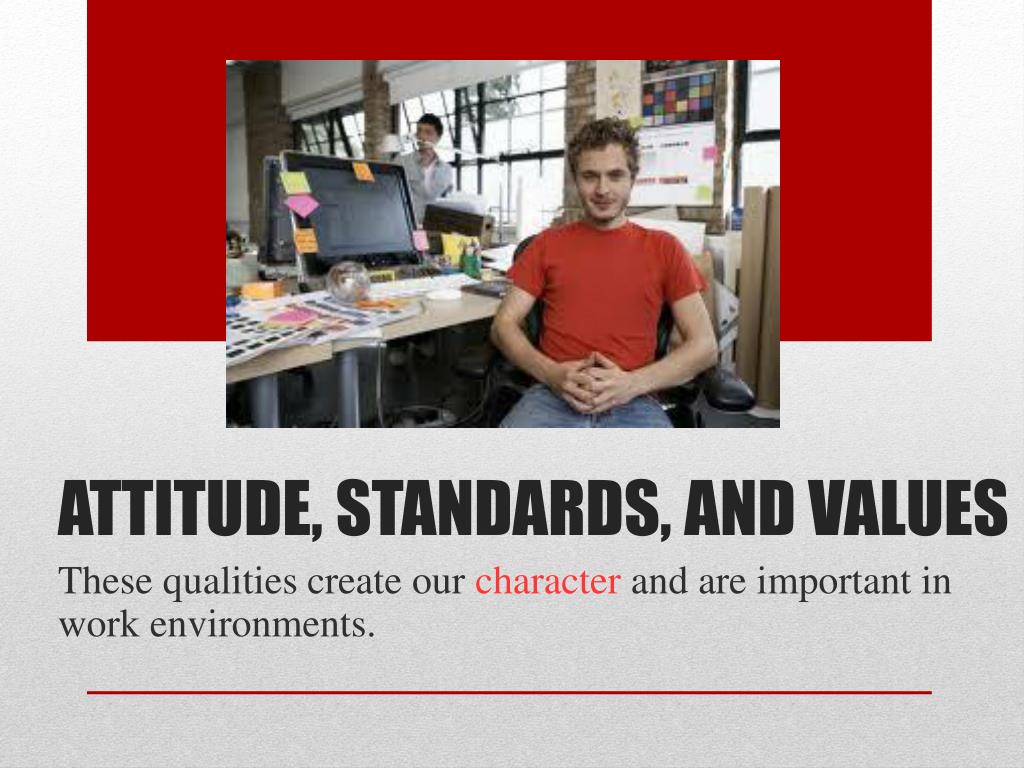 ATTITUDE, STANDARDS, AND VALUES

These qualities create our character and are important in work environments.